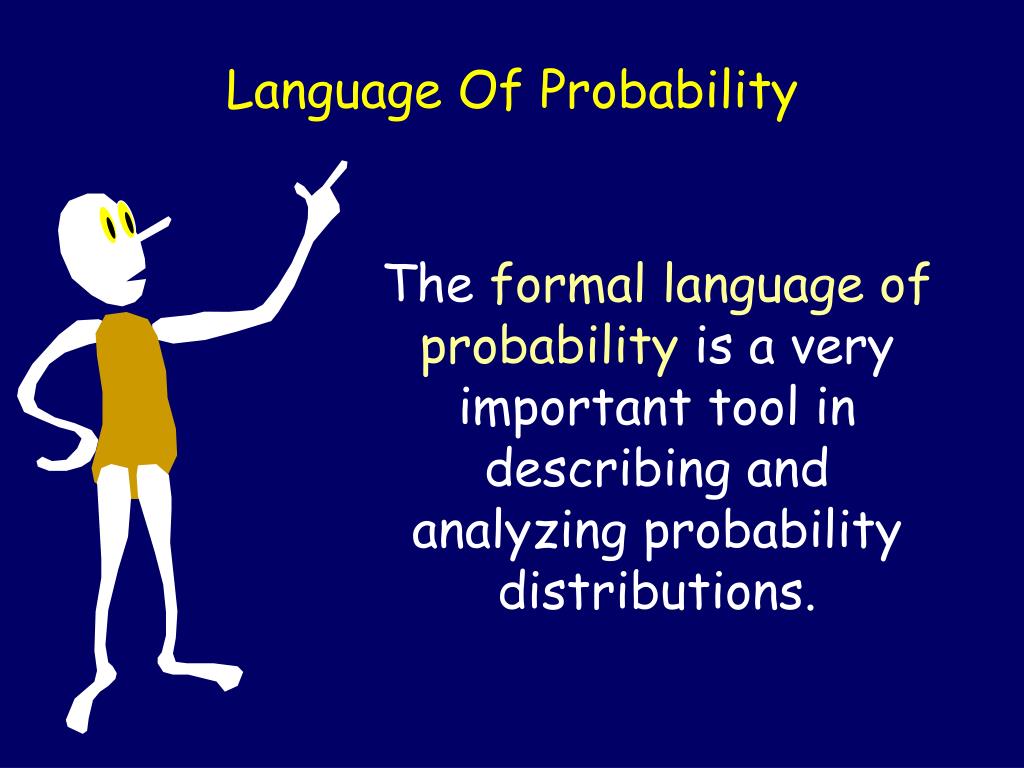 Language Of Probability

The formal language of probability is a very important tool in describing and analyzing probability distributions.